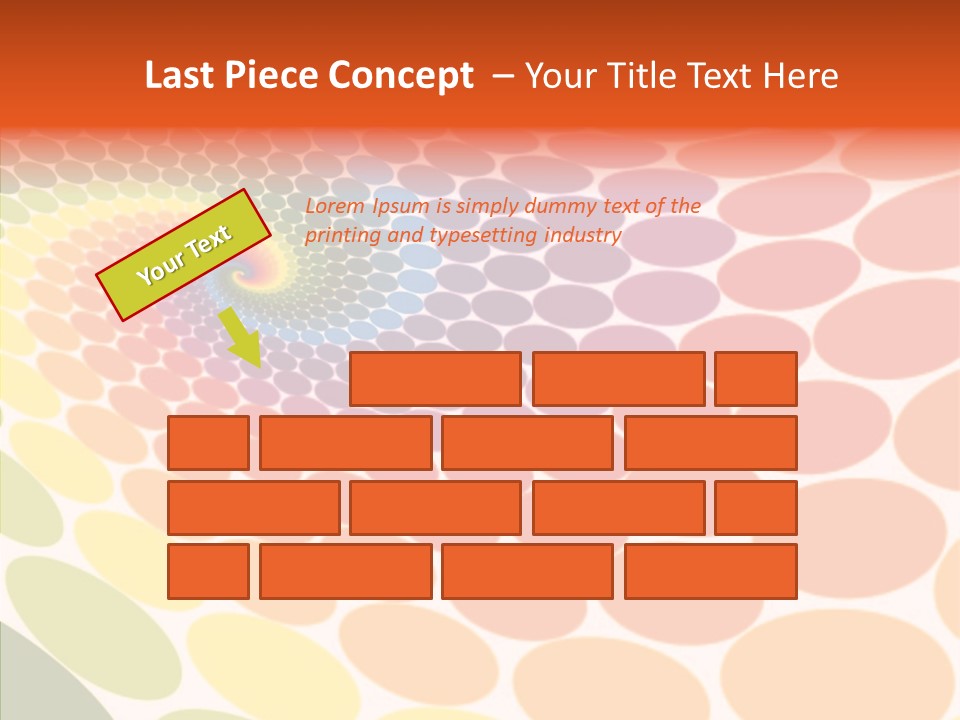 Last Piece Concept – Your Title Text Here

Your Text

Lorem Ipsum is simply dummy text of the printing and typesetting industry